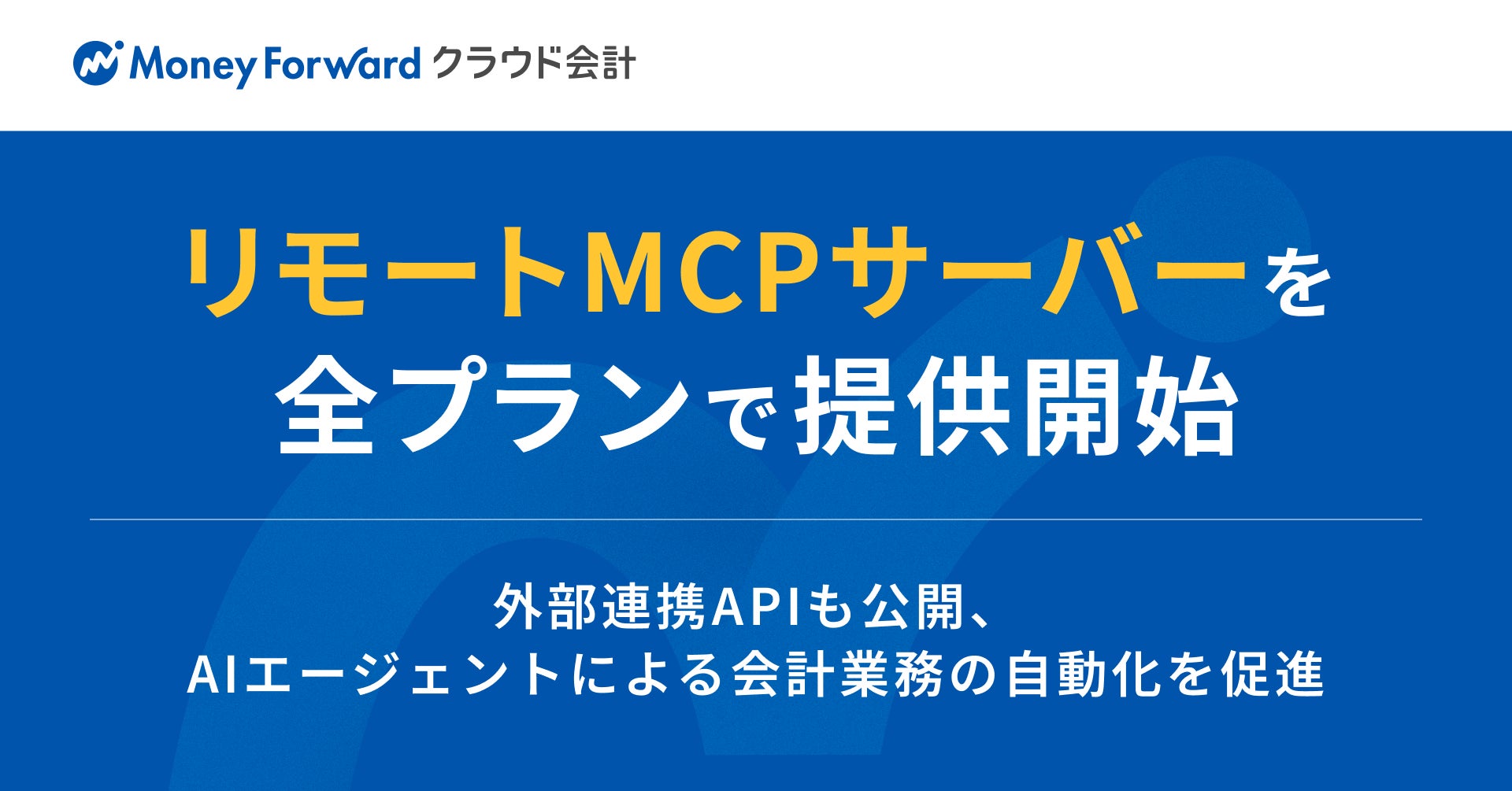 Money Forward クラウド会計

リモートMCPサーバーを
全プランで提供開始

外部連携APIも公開、
AIエージェントによる会計業務の自動化を促進